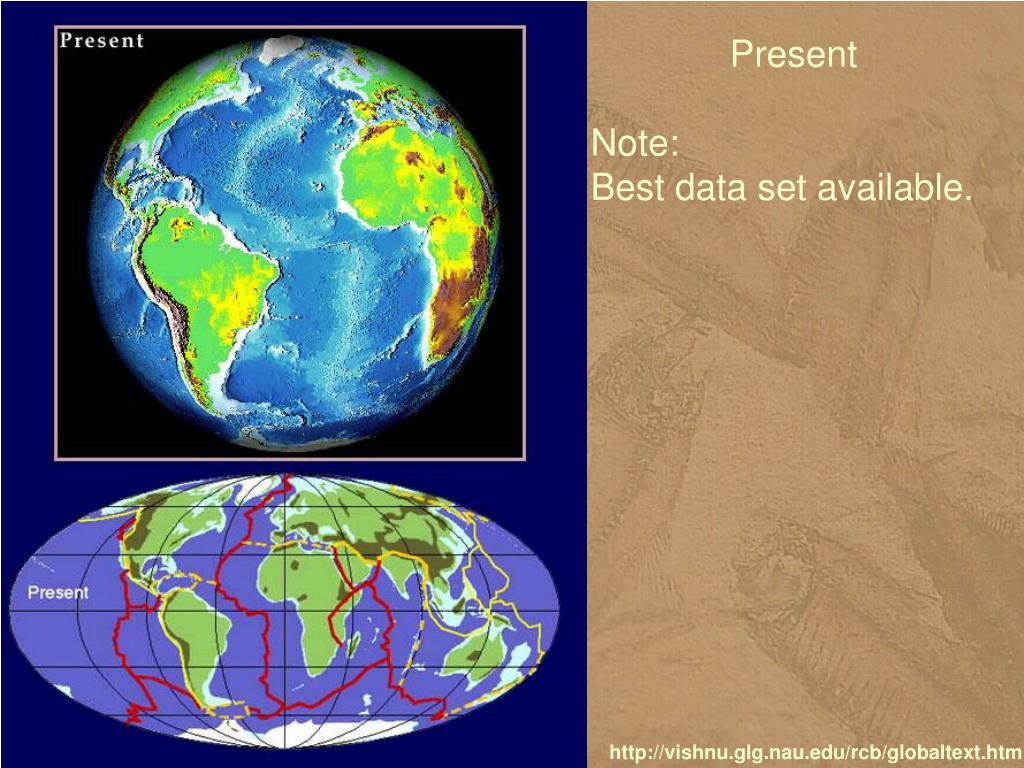 Present

Present

Present

Note:
Best data set available.

http://vishnu.glg.nau.edu/rcb/globaltext.htm